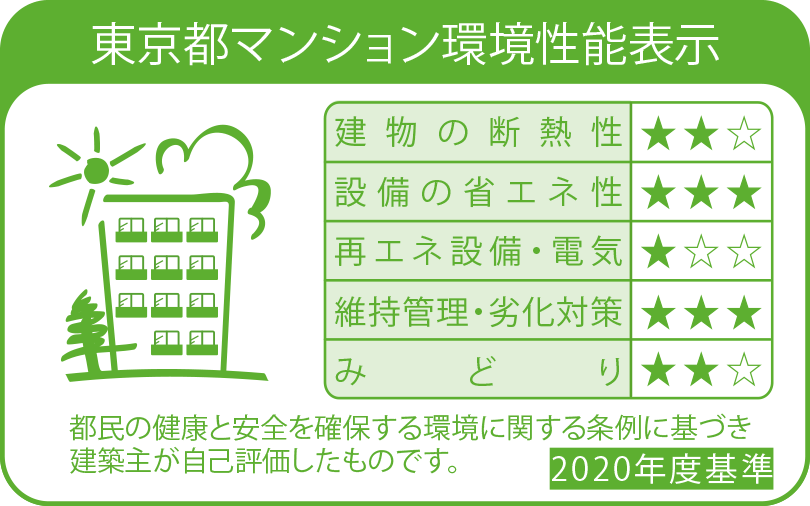 東京都マンション環境性能表示

| 建物の断熱性 | ★★☆ |
|---|---|
| 設備の省エネ性 | ★★★ |
| 再エネ設備・電気 | ★☆☆ |
| 維持管理・劣化対策 | ★★★ |
| みどり | ★★☆ |

都民の健康と安全を確保する環境に関する条例に基づき建築主が自己評価したものです。

2020年度基準